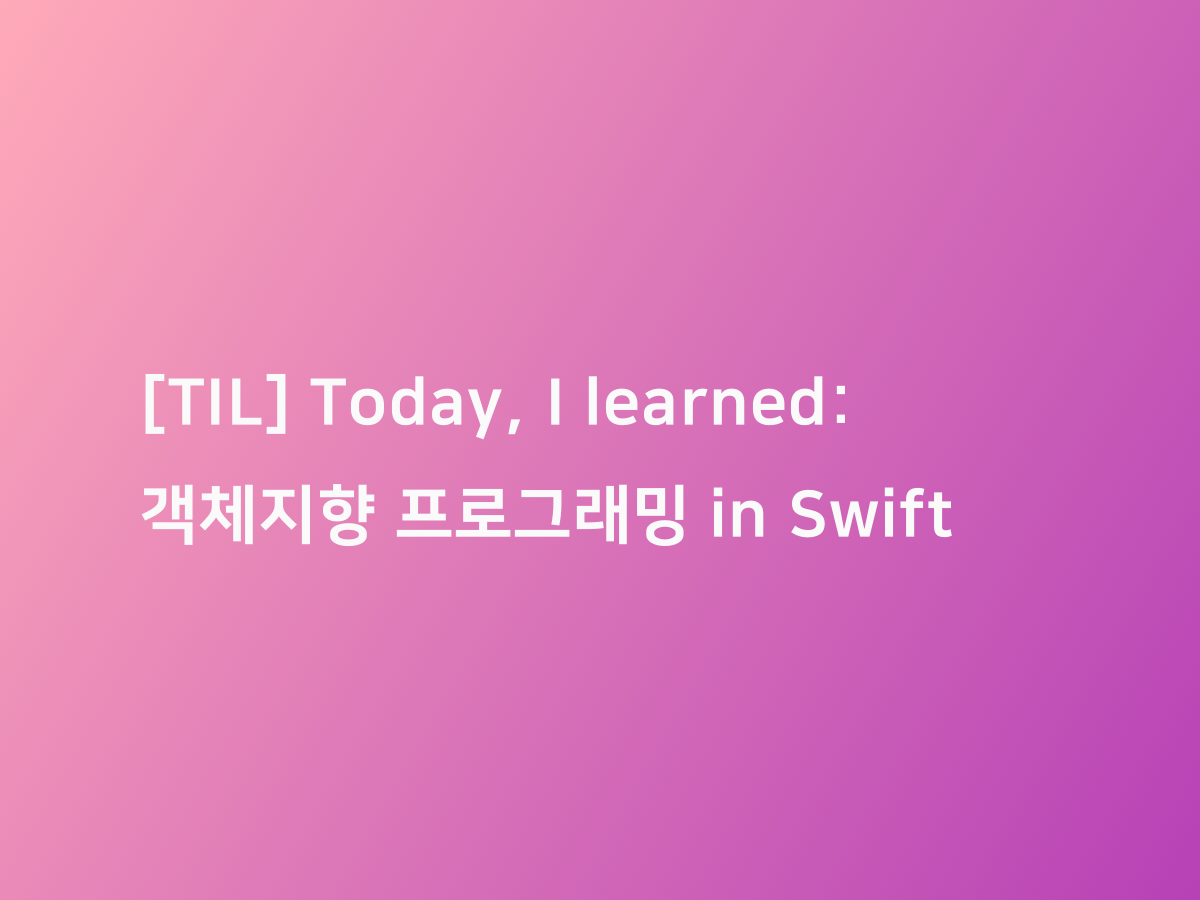 [TIL] Today, I learned:
객체지향 프로그래밍 in Swift